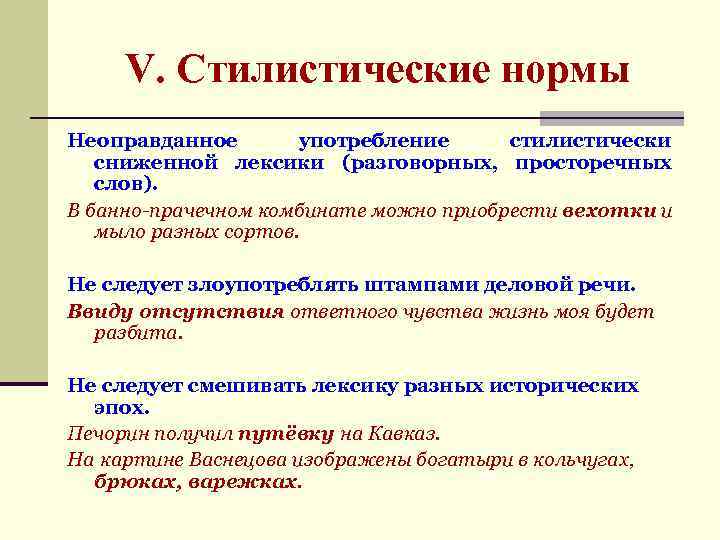 V. Стилистические нормы

Неоправданное употребление стилистически сниженной лексики (разговорных, просторечных слов).

В банно-прачечном комбинате можно приобрести вехотки и мыло разных сортов.

Не следует злоупотреблять штампами деловой речи.

Ввиду отсутствия ответного чувства жизнь моя будет разбита.

Не следует смешивать лексику разных исторических эпох.

Печорин получил путёвку на Кавказ.

На картине Васнецова изображены богатыри в кольчугах, брюках, варежках.